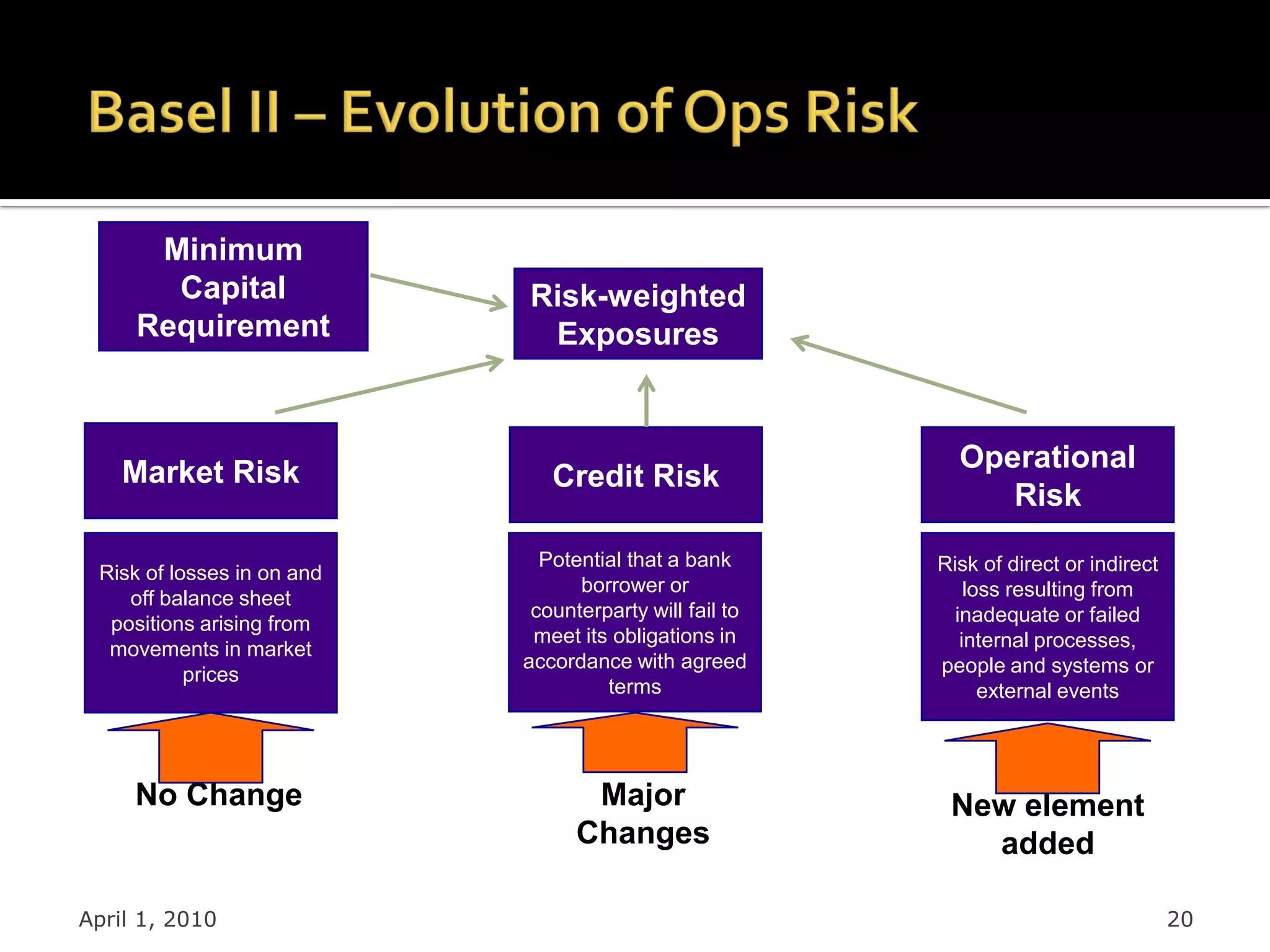 Basel II – Evolution of Ops Risk

Minimum Capital Requirement

Risk-weighted Exposures

Market Risk

Credit Risk

Operational Risk

Risk of losses in on and off balance sheet positions arising from movements in market prices

Potential that a bank borrower or counterparty will fail to meet its obligations in accordance with agreed terms

Risk of direct or indirect loss resulting from inadequate or failed internal processes, people and systems or external events

No Change

Major Changes

New element added

April 1, 2010

20